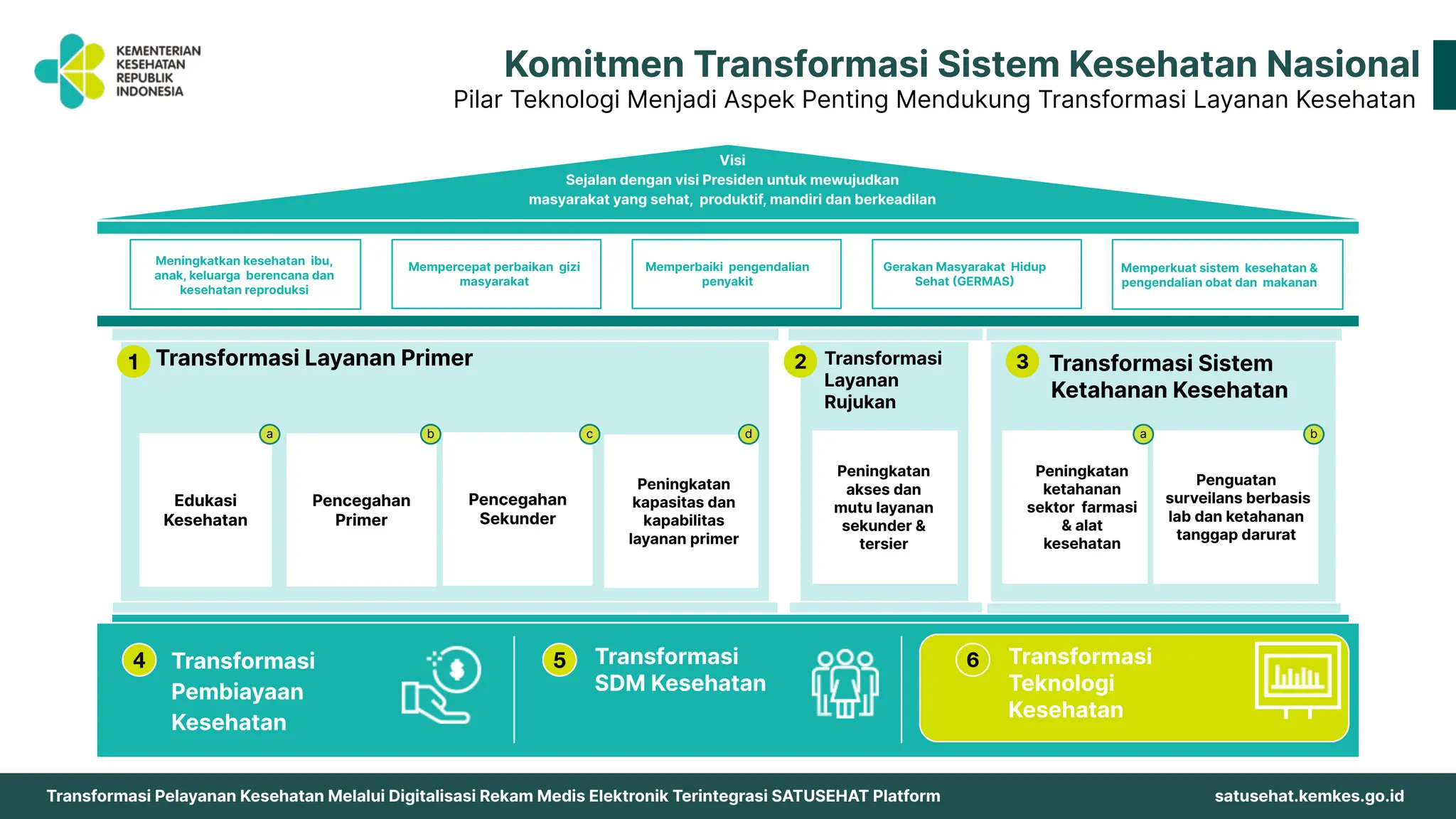 KEMENTERIAN KESEHATAN REPUBLIK INDONESIA

Komitmen Transformasi Sistem Kesehatan Nasional
Pilar Teknologi Menjadi Aspek Penting Mendukung Transformasi Layanan Kesehatan

Visi
Sejalan dengan visi Presiden untuk mewujudkan masyarakat yang sehat, produktif, mandiri dan berkeadilan

Meningkatkan kesehatan ibu, anak, keluarga berencana dan kesehatan reproduksi

Mempercepat perbaikan gizi masyarakat

Memperbaiki pengendalian penyakit

Gerakan Masyarakat Hidup Sehat (GERMAS)

Memperkuat sistem kesehatan & pengendalian obat dan makanan

1 Transformasi Layanan Primer

a Edukasi Kesehatan

b Pencegahan Primer

c Pencegahan Sekunder

d Peningkatan kapasitas dan kapabilitas layanan primer

2 Transformasi Layanan Rujukan

Peningkatan akses dan mutu layanan sekunder & tersier

3 Transformasi Sistem Ketahanan Kesehatan

a Peningkatan ketahanan sektor farmasi & alat kesehatan

b Penguatan surveilans berbasis lab dan ketahanan tanggap darurat

4 Transformasi Pembiayaan Kesehatan

5 Transformasi SDM Kesehatan

6 Transformasi Teknologi Kesehatan

Transformasi Pelayanan Kesehatan Melalui Digitalisasi Rekam Medis Elektronik Terintegrasi SATUSEHAT Platform

satusehat.kemkes.go.id